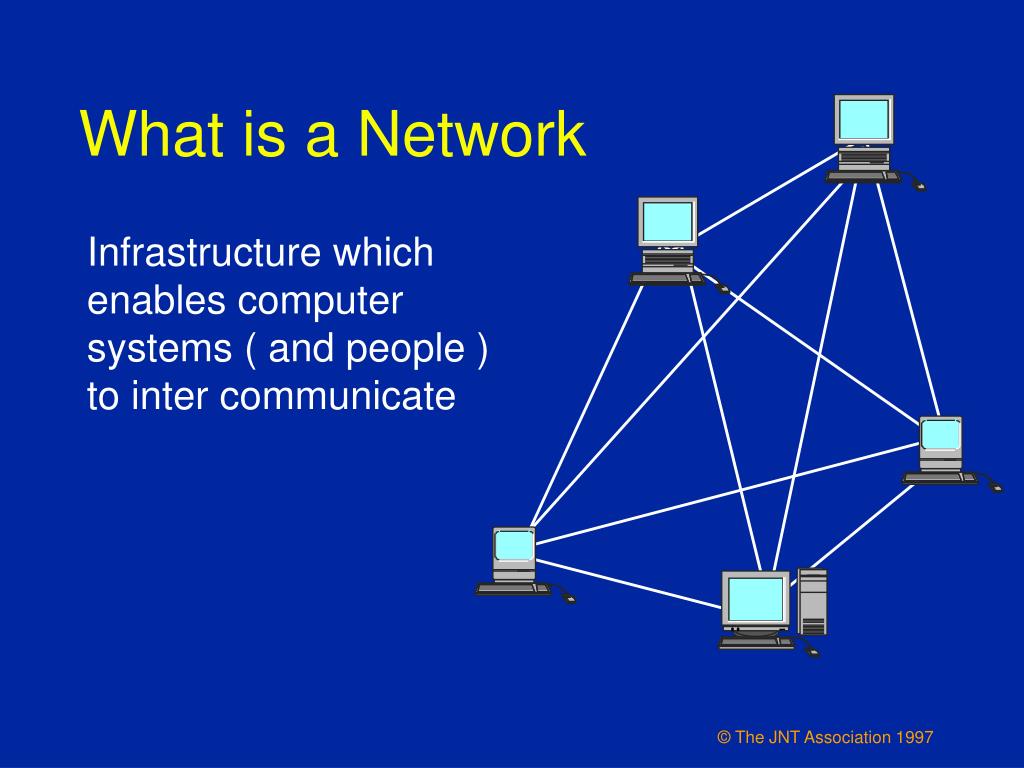 What is a Network

Infrastructure which enables computer systems ( and people ) to inter communicate

© The JNT Association 1997